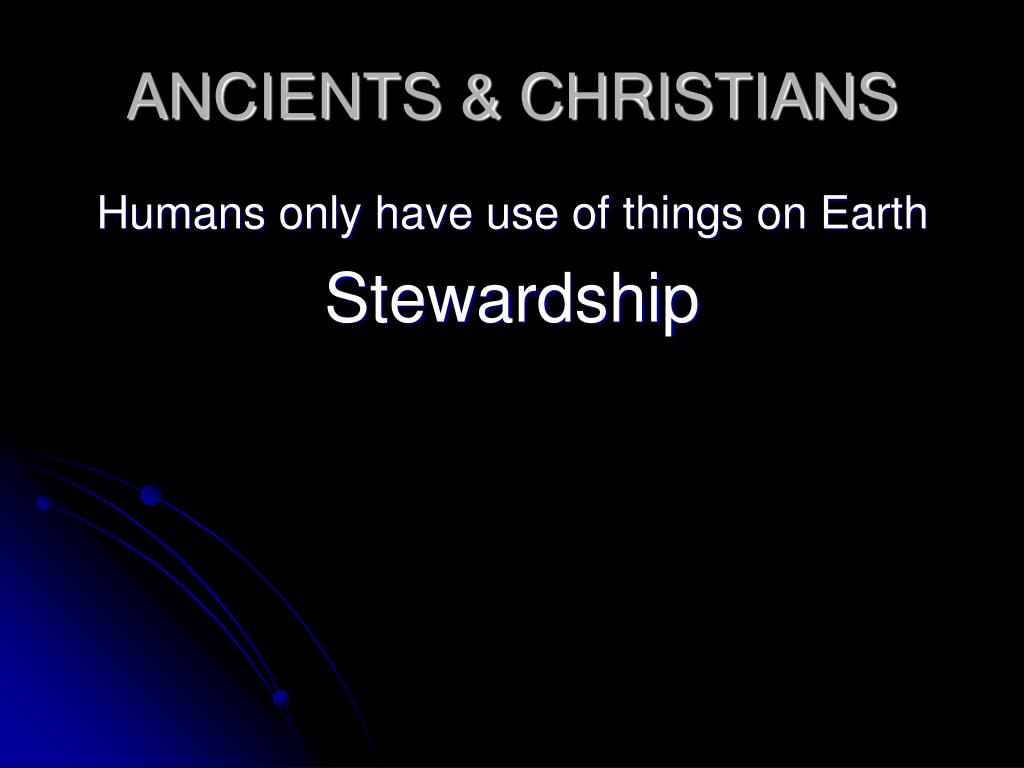 ANCIENTS & CHRISTIANS

Humans only have use of things on Earth

Stewardship